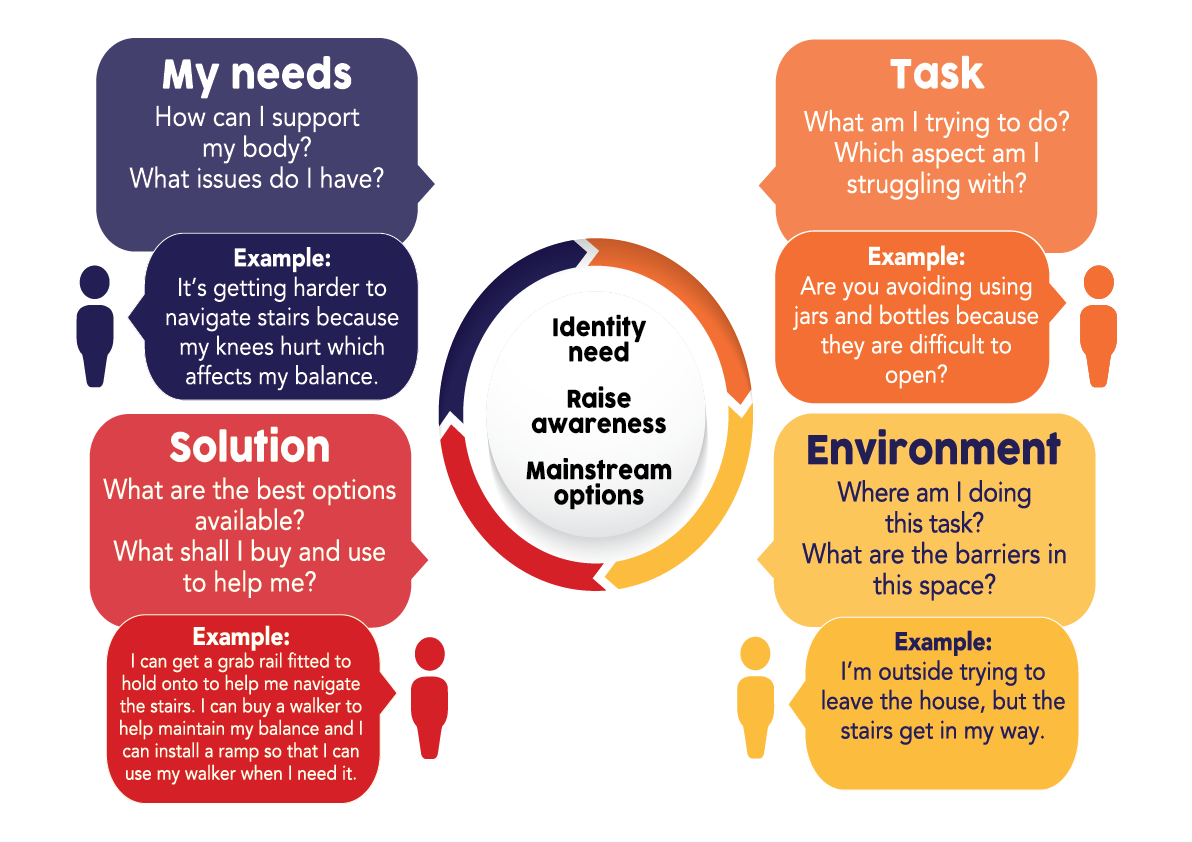 My needs
How can I support my body?
What issues do I have?

Example:
It's getting harder to navigate stairs because my knees hurt which affects my balance.

Task
What am I trying to do?
Which aspect am I struggling with?

Example:
Are you avoiding using jars and bottles because they are difficult to open?

Identity need

Raise awareness

Mainstream options

Solution
What are the best options available?
What shall I buy and use to help me?

Example:
I can get a grab rail fitted to hold onto to help me navigate the stairs. I can buy a walker to help maintain my balance and I can install a ramp so that I can use my walker when I need it.

Environment
Where am I doing this task?
What are the barriers in this space?

Example:
I'm outside trying to leave the house, but the stairs get in my way.